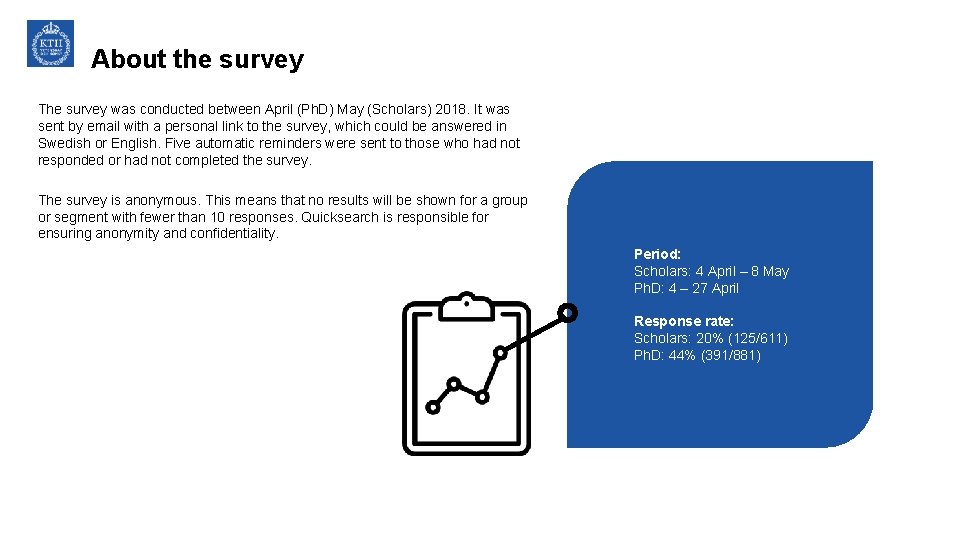 KTH

About the survey

The survey was conducted between April (PhD) May (Scholars) 2018. It was sent by email with a personal link to the survey, which could be answered in Swedish or English. Five automatic reminders were sent to those who had not responded or had not completed the survey.

The survey is anonymous. This means that no results will be shown for a group or segment with fewer than 10 responses. Quicksearch is responsible for ensuring anonymity and confidentiality.

Period:
Scholars: 4 April – 8 May
PhD: 4 – 27 April

Response rate:
Scholars: 20% (125/611)
PhD: 44% (391/881)